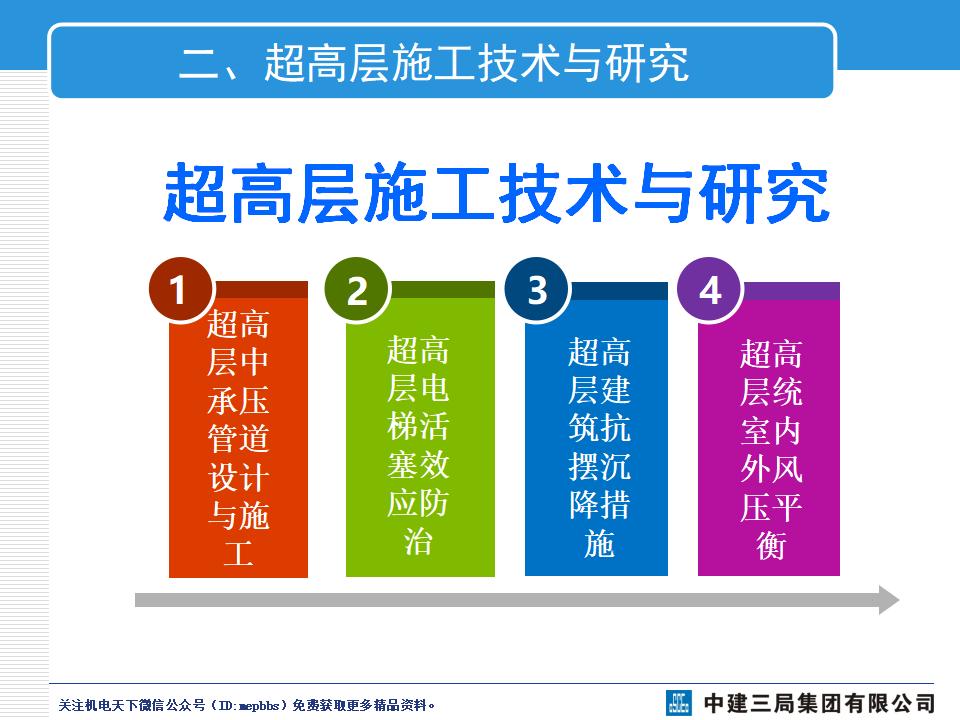 二、超高层施工技术与研究

超高层施工技术与研究

1
超高层中承压管道设计与施工

2
超高层电梯活塞效应防治

3
超高层建筑抗摆沉降措施

4
超高层统室内外风压平衡

关注机电天下微信公众号（ID:mepbbs）免费获取更多精品资料。

中建三局集团有限公司